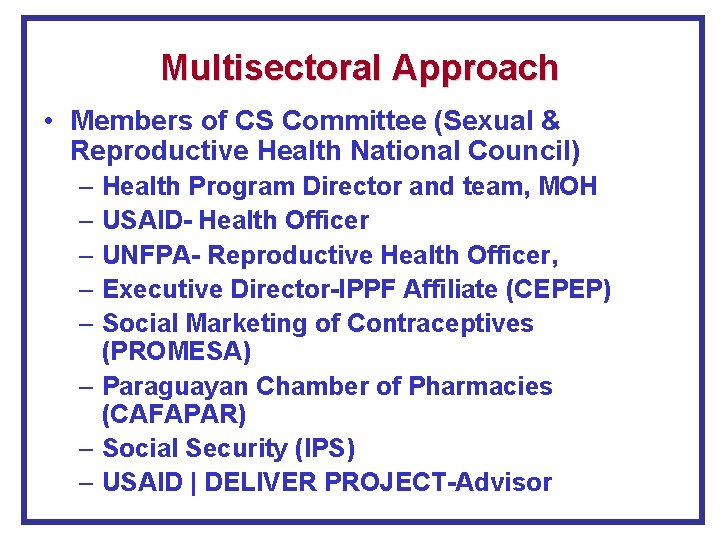 Multisectoral Approach

• Members of CS Committee (Sexual & Reproductive Health National Council)
  – Health Program Director and team, MOH
  – USAID- Health Officer
  – UNFPA- Reproductive Health Officer,
  – Executive Director-IPPF Affiliate (CEPEP)
  – Social Marketing of Contraceptives (PROMESA)
  – Paraguayan Chamber of Pharmacies (CAFAPAR)
  – Social Security (IPS)
  – USAID | DELIVER PROJECT-Advisor